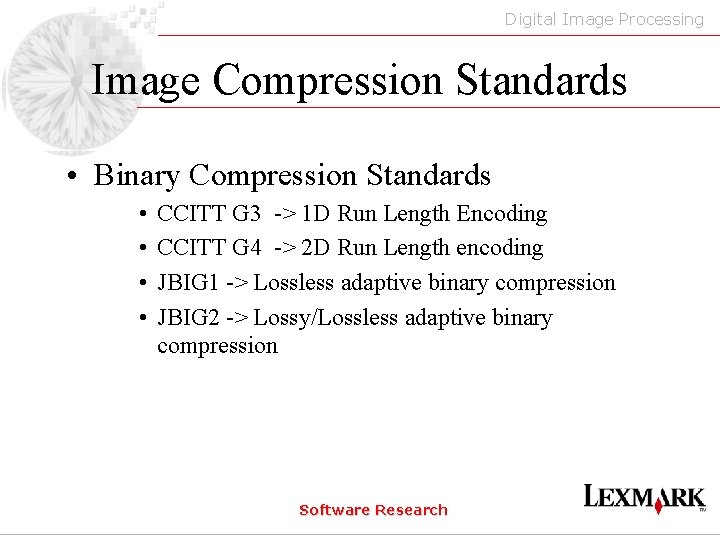 Digital Image Processing

Image Compression Standards

• Binary Compression Standards
 • CCITT G3 -> 1D Run Length Encoding
 • CCITT G4 -> 2D Run Length encoding
 • JBIG1 -> Lossless adaptive binary compression
 • JBIG2 -> Lossy/Lossless adaptive binary compression

Software Research

LEXMARK